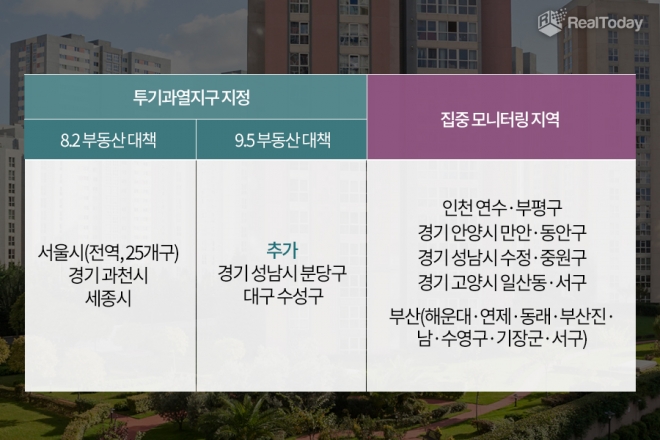 RealToday

| 투기과열지구 지정 | | 집중 모니터링 지역 |
|---|---|---|
| 8.2 부동산 대책 | 9.5 부동산 대책 | |
| 서울시(전역, 25개구) 경기 과천시 세종시 | 추가 경기 성남시 분당구 대구 수성구 | 인천 연수·부평구 경기 안양시 만안·동안구 경기 성남시 수정·중원구 경기 고양시 일산동·서구 부산(해운대·연제·동래·부산진·남·수영구·기장군·서구) |